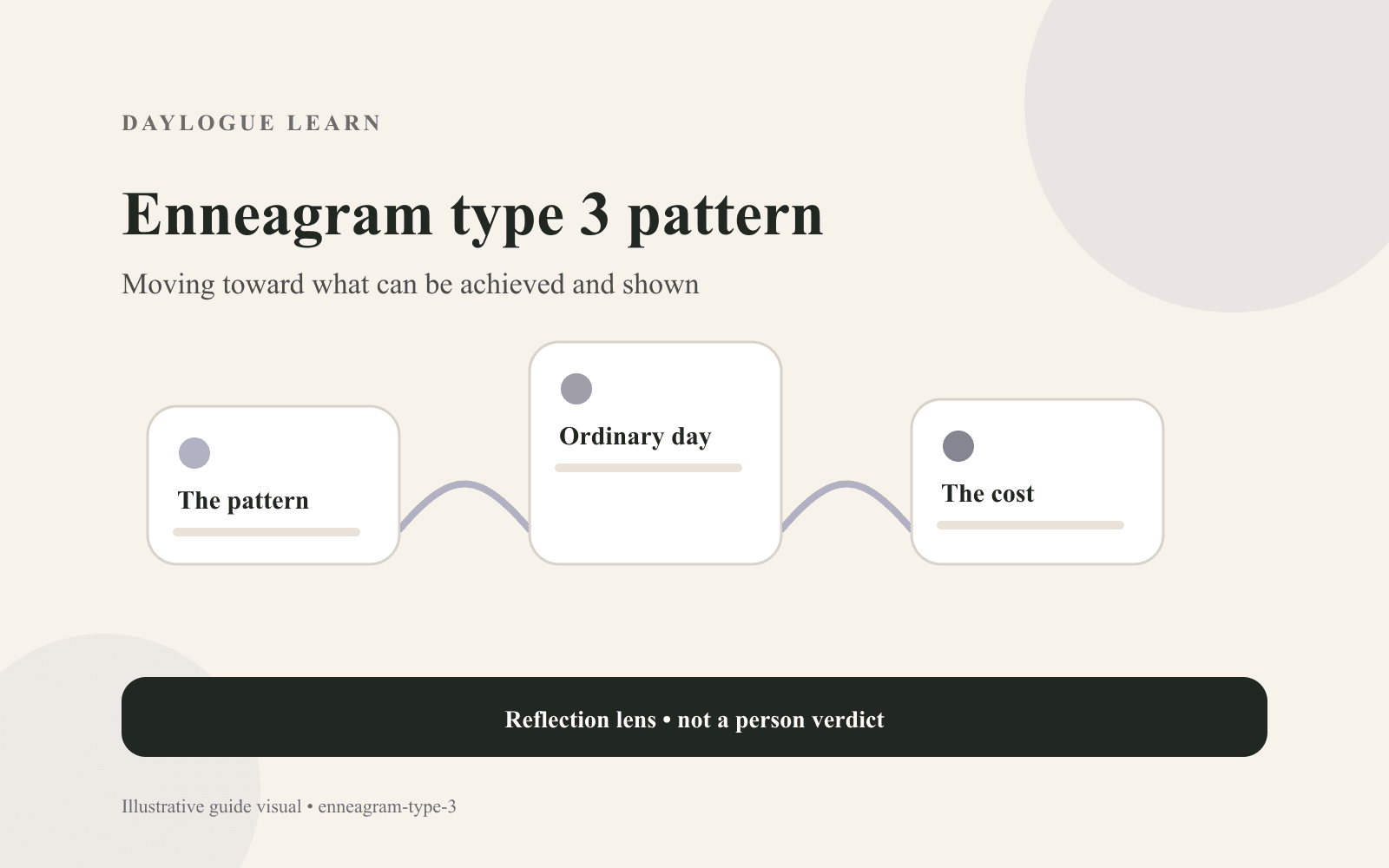 DAYLOGUE LEARN

Enneagram type 3 pattern

Moving toward what can be achieved and shown

The pattern

Ordinary day

The cost

Reflection lens • not a person verdict

Illustrative guide visual • enneagram-type-3